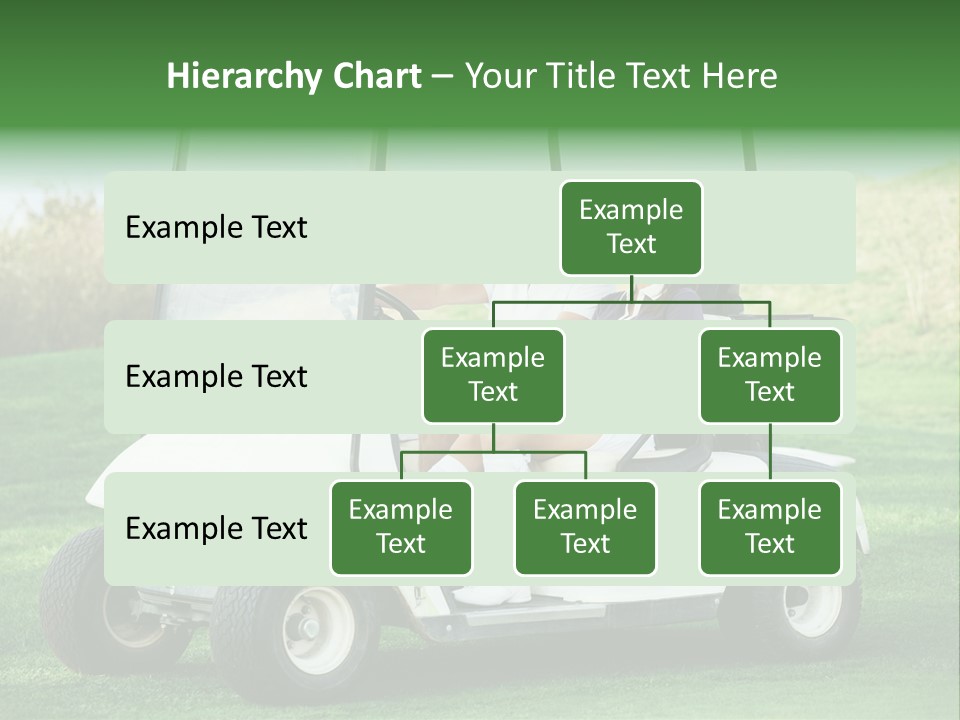 Hierarchy Chart – Your Title Text Here

Example Text

Example Text

Example Text

Example Text

Example Text

Example Text

Example Text

Example Text

Example Text